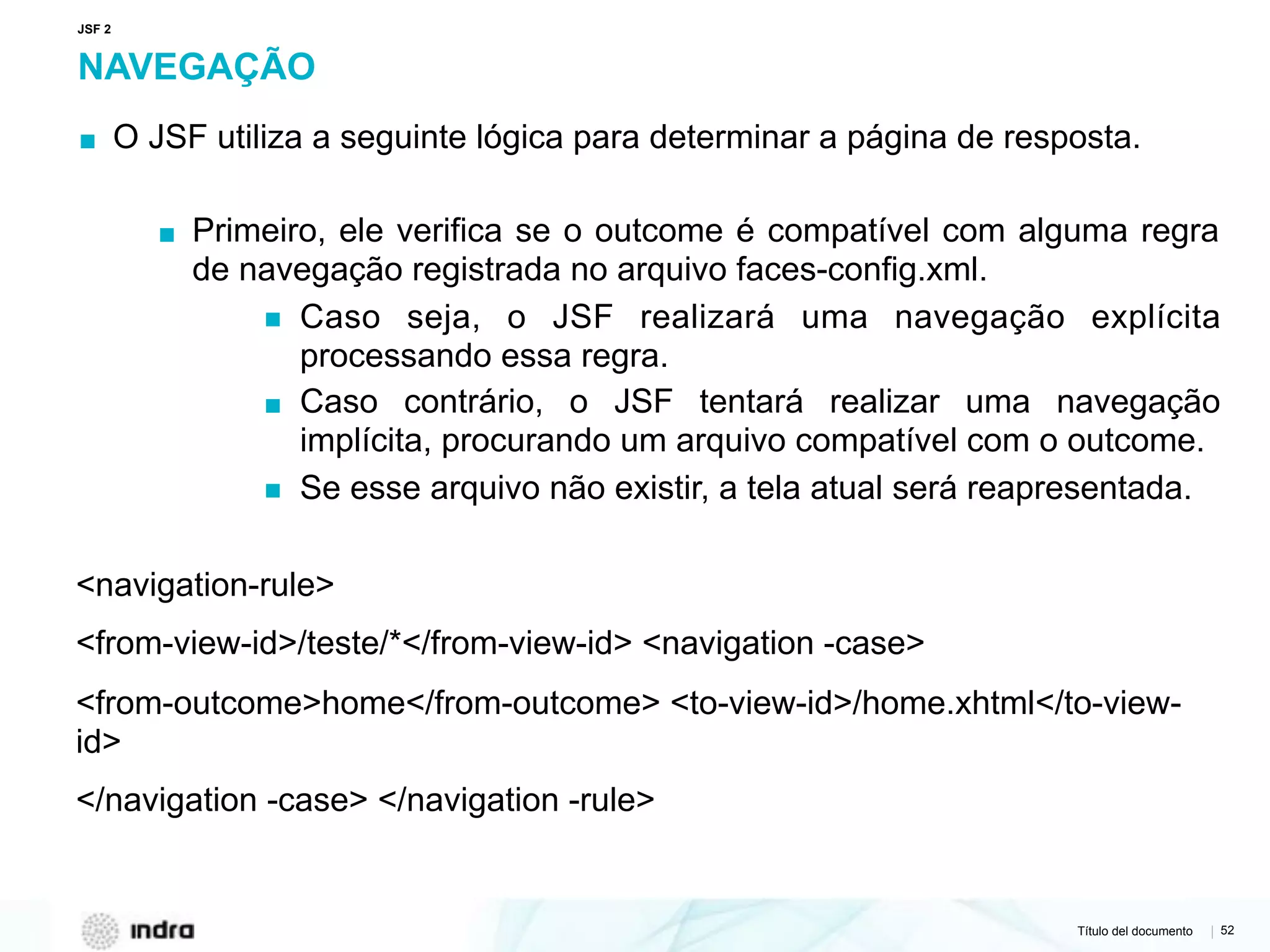 JSF 2

NAVEGAÇÃO

■ O JSF utiliza a seguinte lógica para determinar a página de resposta.

■ Primeiro, ele verifica se o outcome é compatível com alguma regra de navegação registrada no arquivo faces-config.xml.

■ Caso seja, o JSF realizará uma navegação explícita processando essa regra.

■ Caso contrário, o JSF tentará realizar uma navegação implícita, procurando um arquivo compatível com o outcome.

■ Se esse arquivo não existir, a tela atual será reapresentada.

<navigation-rule>

<from-view-id>/teste/*</from-view-id> <navigation -case>

<from-outcome>home</from-outcome> <to-view-id>/home.xhtml</to-view-id>

</navigation -case> </navigation -rule>

indra

Título del documento | 52